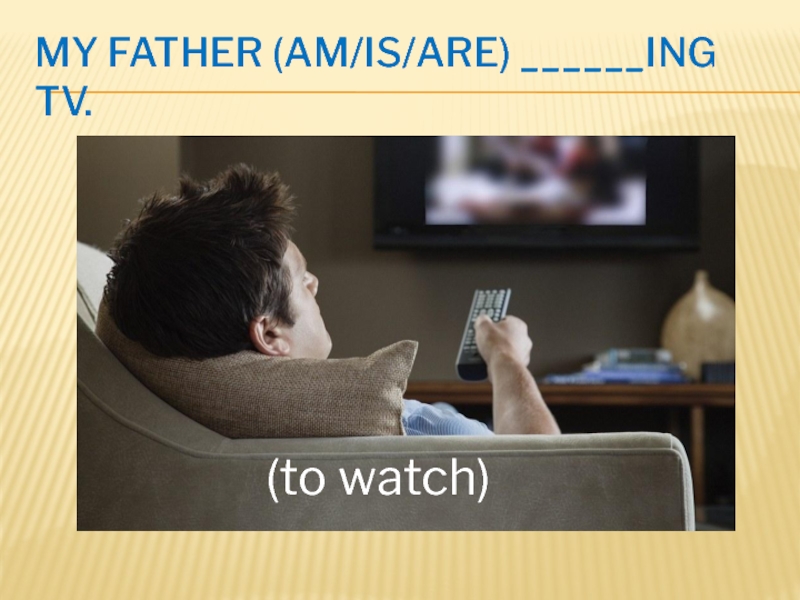 MY FATHER (AM/IS/ARE) ______ING TV.

(to watch)